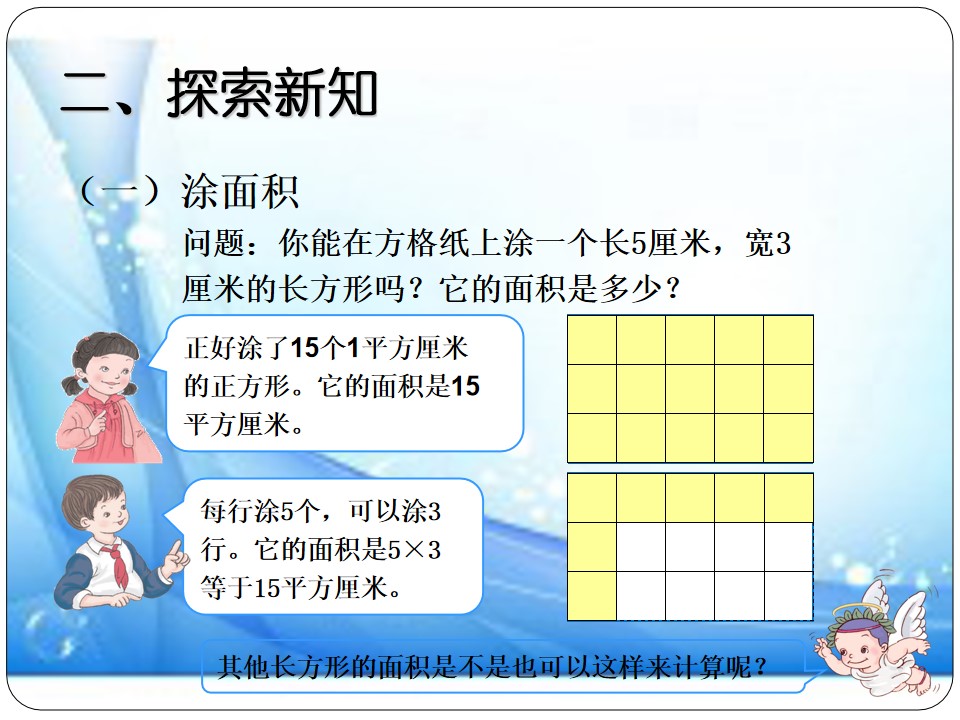 二、探索新知

（一）涂面积

问题：你能在方格纸上涂一个长5厘米，宽3厘米的长方形吗？它的面积是多少？

正好涂了15个1平方厘米的正方形。它的面积是15平方厘米。

每行涂5个，可以涂3行。它的面积是5×3等于15平方厘米。

其他长方形的面积是不是也可以这样来计算呢？